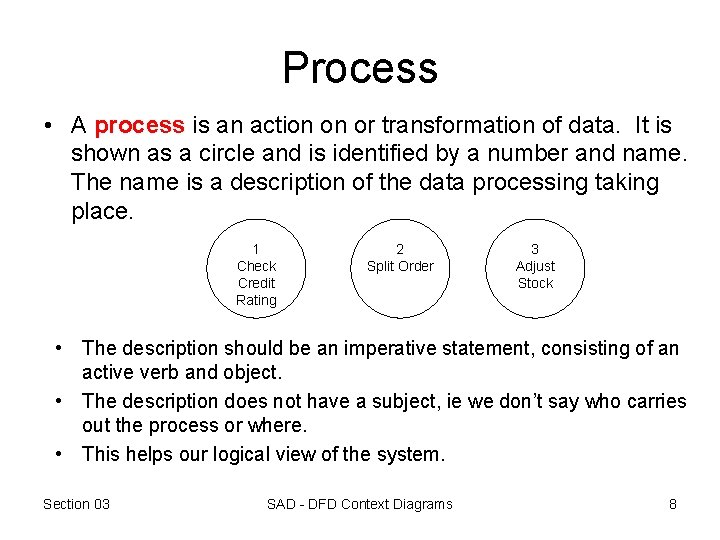 Process

• A process is an action on or transformation of data. It is shown as a circle and is identified by a number and name. The name is a description of the data processing taking place.

1
Check
Credit
Rating

2
Split Order

3
Adjust
Stock

• The description should be an imperative statement, consisting of an active verb and object.
• The description does not have a subject, ie we don't say who carries out the process or where.
• This helps our logical view of the system.

Section 03
SAD - DFD Context Diagrams
8